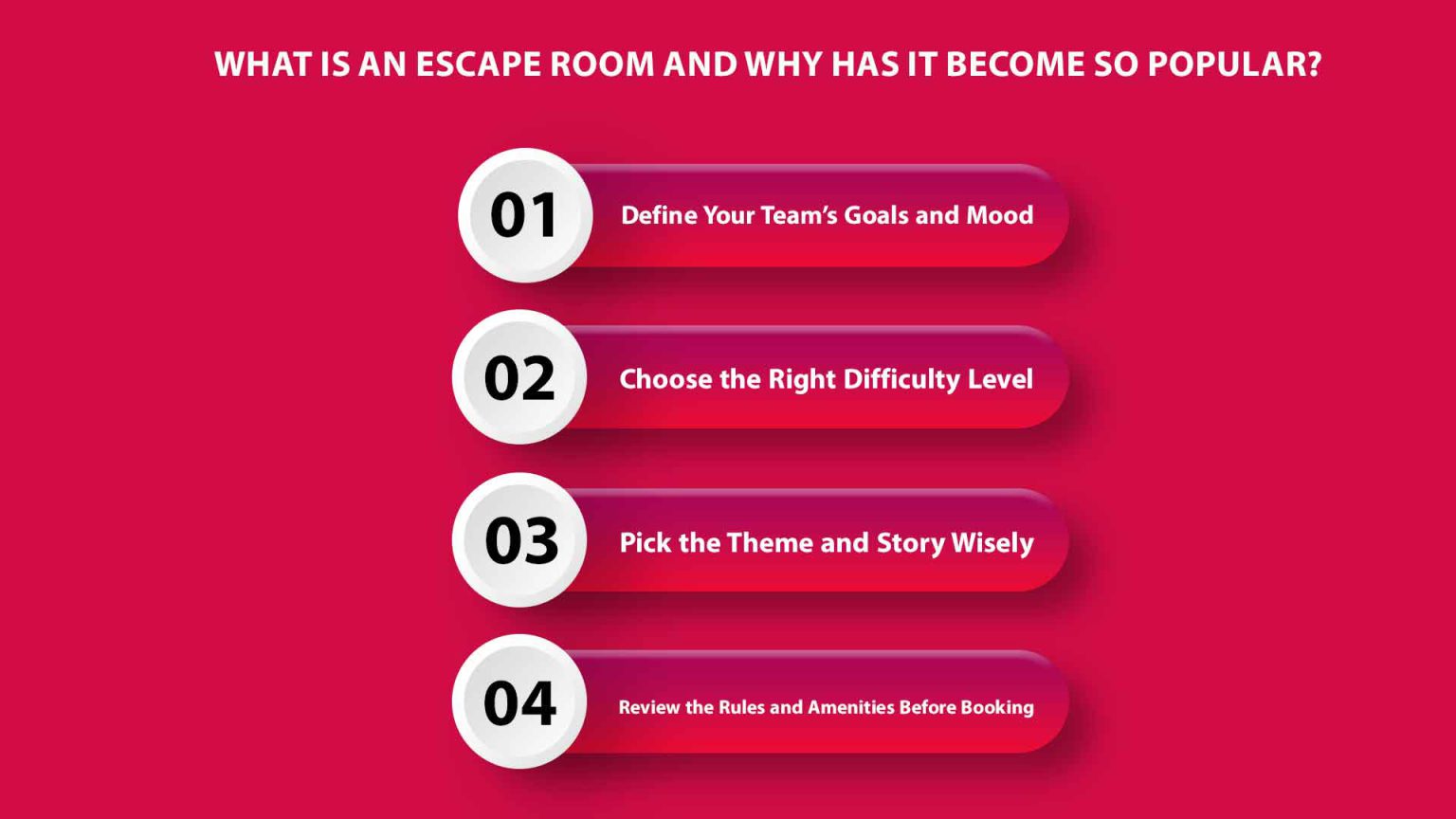 WHAT IS AN ESCAPE ROOM AND WHY HAS IT BECOME SO POPULAR?

01 Define Your Team's Goals and Mood

02 Choose the Right Difficulty Level

03 Pick the Theme and Story Wisely

04 Review the Rules and Amenities Before Booking